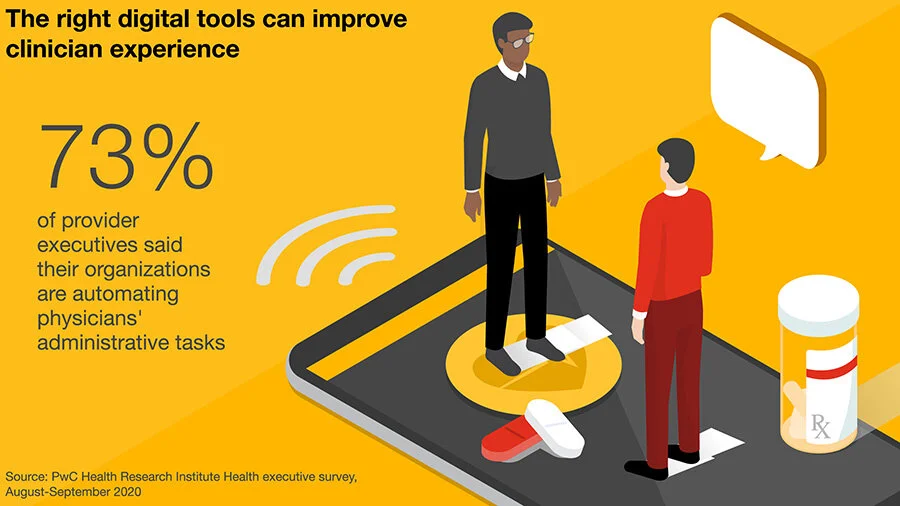 The right digital tools can improve clinician experience

73%

of provider executives said their organizations are automating physicians' administrative tasks

Rx

Source: PwC Health Research Institute Health executive survey, August-September 2020